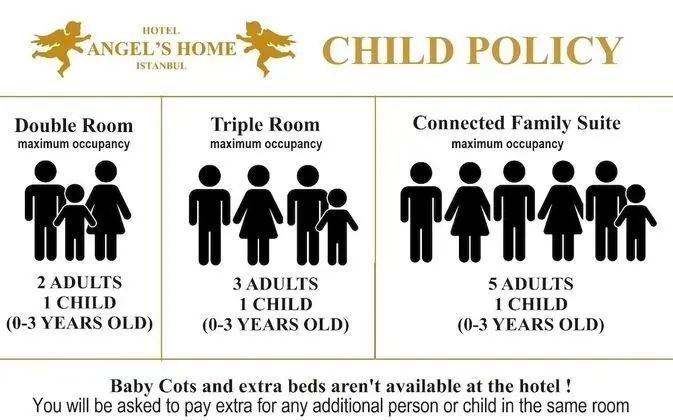 HOTEL
ANGEL'S HOME
ISTANBUL

CHILD POLICY

Double Room
maximum occupancy

2 ADULTS
1 CHILD
(0-3 YEARS OLD)

Triple Room
maximum occupancy

3 ADULTS
1 CHILD
(0-3 YEARS OLD)

Connected Family Suite
maximum occupancy

5 ADULTS
1 CHILD
(0-3 YEARS OLD)

Baby Cots and extra beds aren't available at the hotel !
You will be asked to pay extra for any additional person or child in the same room